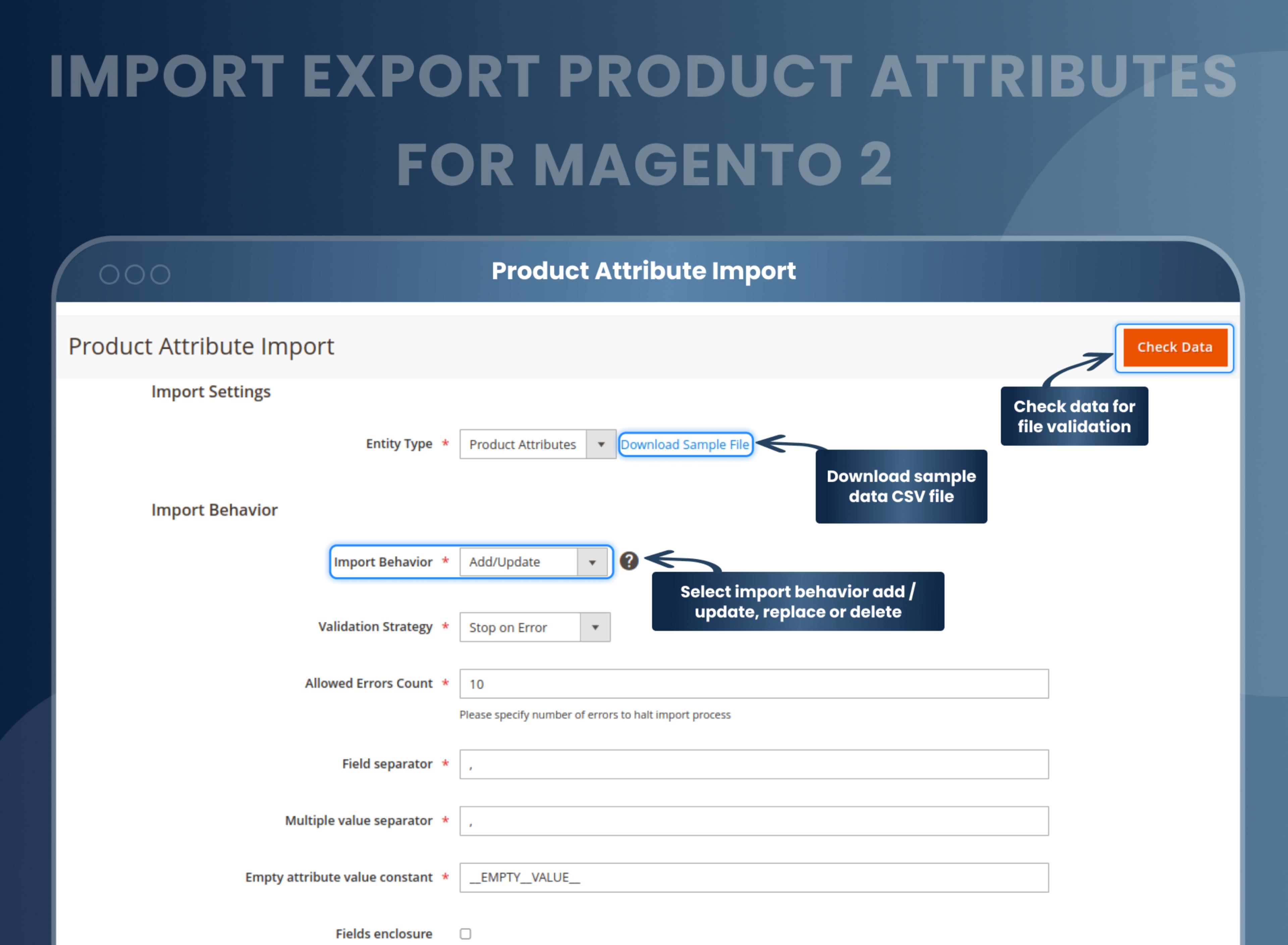 IMPORT EXPORT PRODUCT ATTRIBUTES FOR MAGENTO 2

Product Attribute Import

Product Attribute Import

Check Data

Check data for file validation

Import Settings

Entity Type * Product Attributes Download Sample File

Download sample data CSV file

Import Behavior

Import Behavior * Add/Update ?

Select import behavior add / update, replace or delete

Validation Strategy * Stop on Error

Allowed Errors Count * 10

Please specify number of errors to halt import process

Field separator * ,

Multiple value separator * ,

Empty attribute value constant * __EMPTY__VALUE__

Fields enclosure